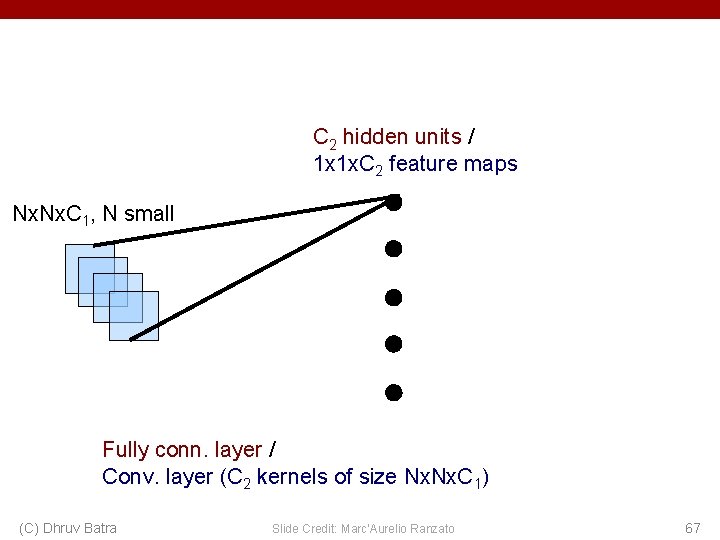 $C_2$ hidden units /
$1x1xC_2$ feature maps

$NxNxC_1$, N small

Fully conn. layer /
Conv. layer ($C_2$ kernels of size $NxNxC_1$)

(C) Dhruv Batra

Slide Credit: Marc'Aurelio Ranzato

67